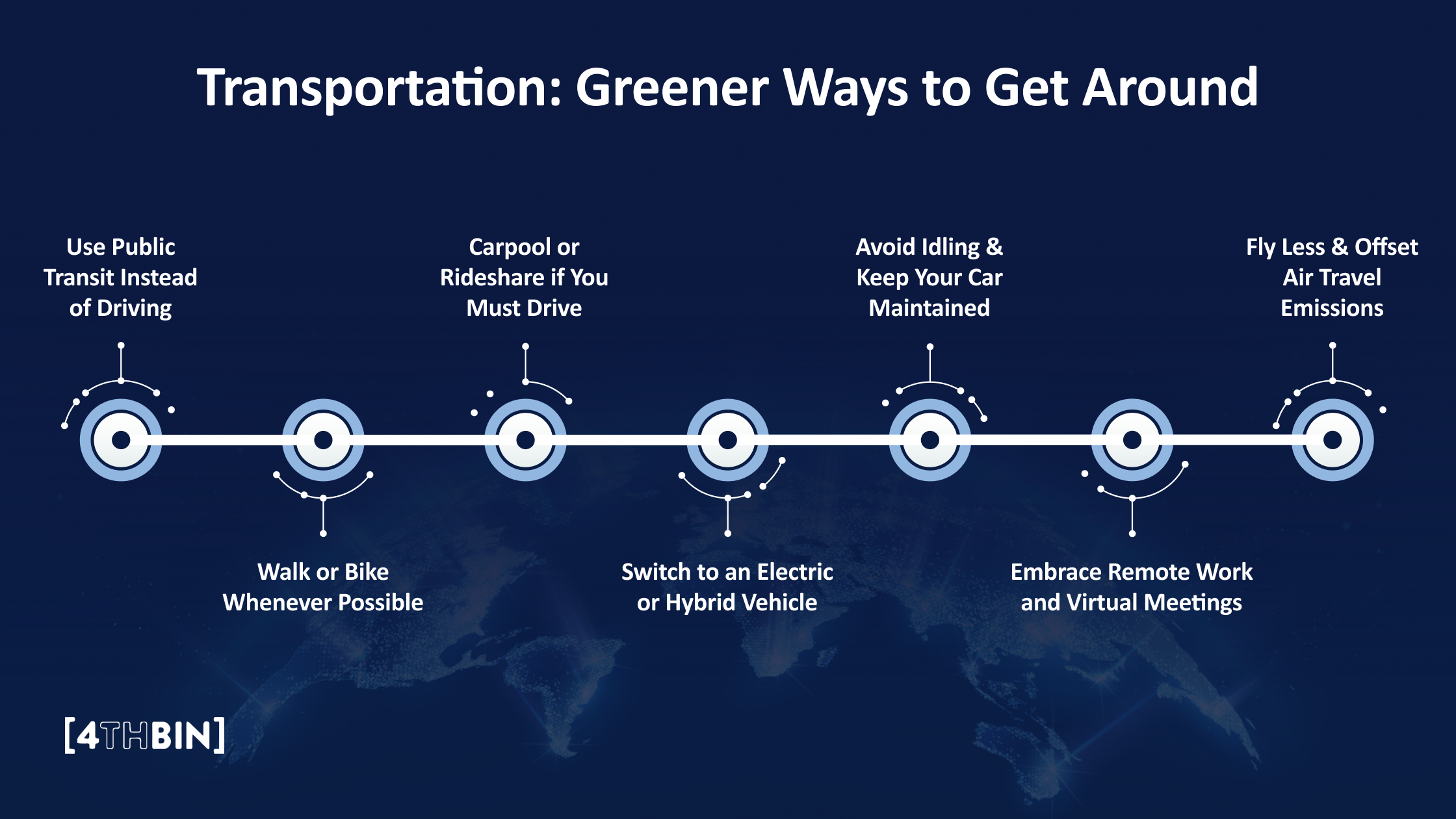 Transportation: Greener Ways to Get Around

Use Public Transit Instead of Driving

Walk or Bike Whenever Possible

Carpool or Rideshare if You Must Drive

Switch to an Electric or Hybrid Vehicle

Avoid Idling & Keep Your Car Maintained

Embrace Remote Work and Virtual Meetings

Fly Less & Offset Air Travel Emissions

[4THBIN]